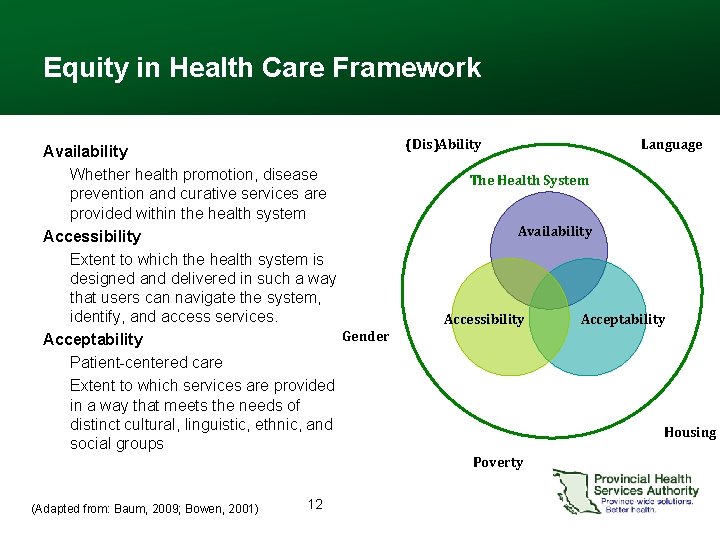 Equity in Health Care Framework

Availability

Whether health promotion, disease prevention and curative services are provided within the health system

Accessibility

Extent to which the health system is designed and delivered in such a way that users can navigate the system, identify, and access services.

Acceptability

Patient-centered care

Extent to which services are provided in a way that meets the needs of distinct cultural, linguistic, ethnic, and social groups

(Dis)Ability

Language

The Health System

Availability

Accessibility

Acceptability

Gender

Housing

Poverty

(Adapted from: Baum, 2009; Bowen, 2001)

12

Provincial Health Services Authority
Province-wide solutions. Better health.